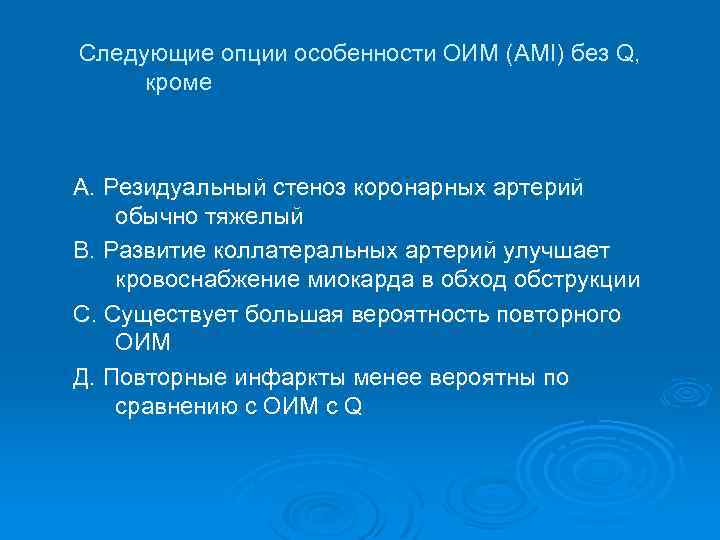 Следующие опции особенности ОИМ (AMI) без Q, кроме

А. Резидуальный стеноз коронарных артерий обычно тяжелый

В. Развитие коллатеральных артерий улучшает кровоснабжение миокарда в обход обструкции

С. Существует большая вероятность повторного ОИМ

Д. Повторные инфаркты менее вероятны по сравнению с ОИМ с Q